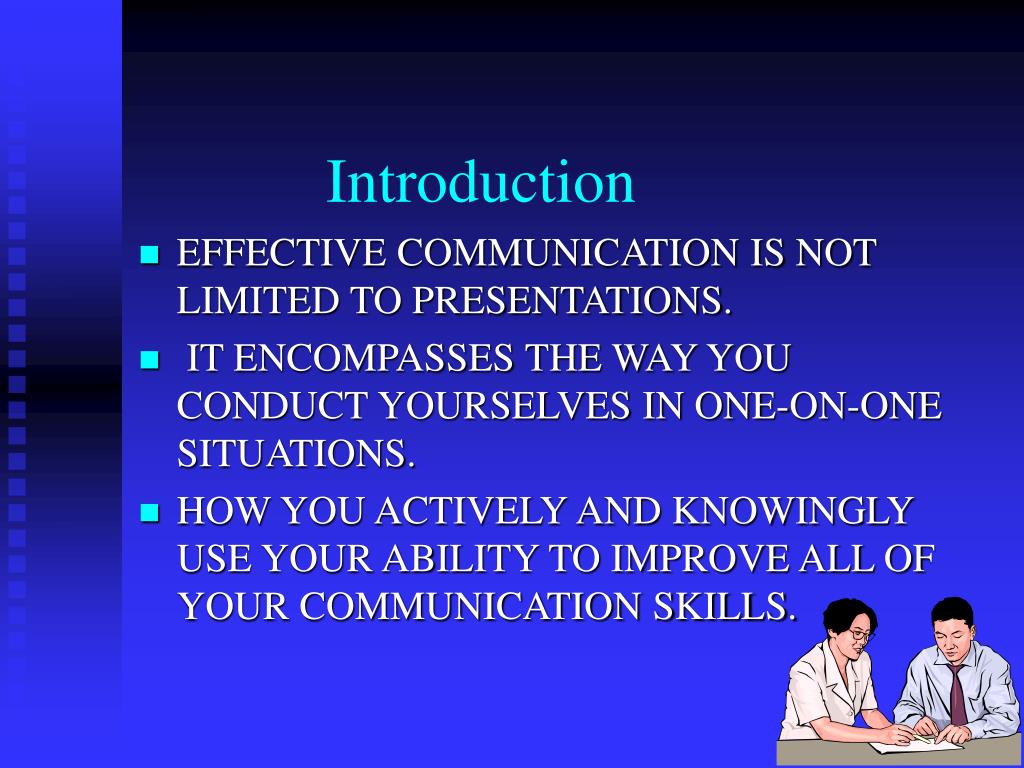 Introduction

- EFFECTIVE COMMUNICATION IS NOT LIMITED TO PRESENTATIONS.
- IT ENCOMPASSES THE WAY YOU CONDUCT YOURSELVES IN ONE-ON-ONE SITUATIONS.
- HOW YOU ACTIVELY AND KNOWINGLY USE YOUR ABILITY TO IMPROVE ALL OF YOUR COMMUNICATION SKILLS.